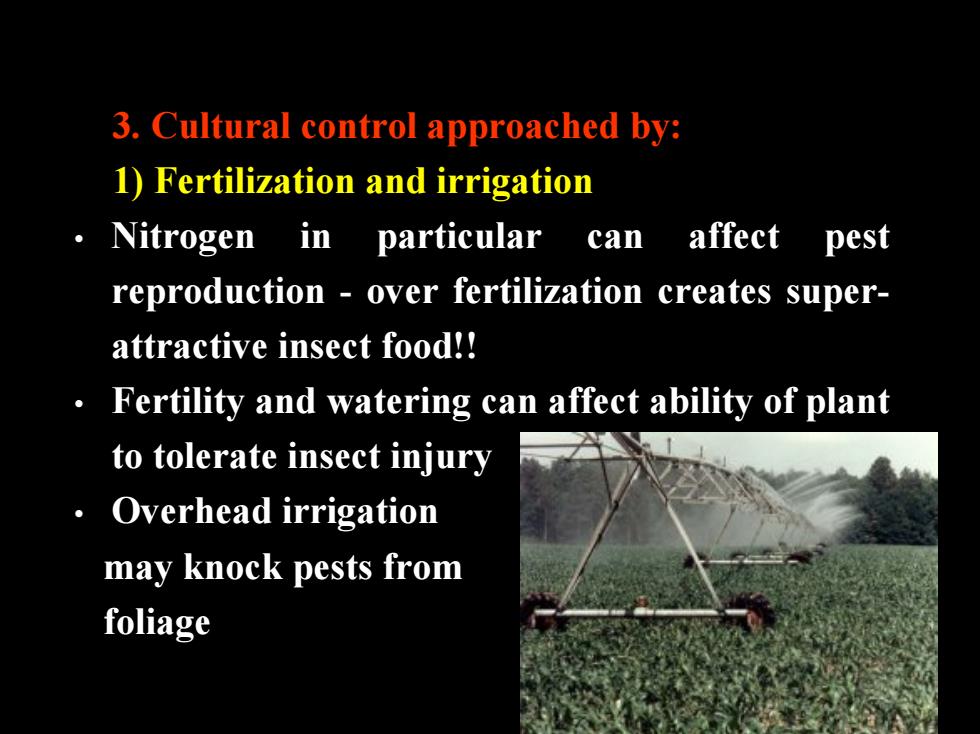 3. Cultural control approached by:

1) Fertilization and irrigation

• Nitrogen in particular can affect pest reproduction - over fertilization creates super-attractive insect food!!

• Fertility and watering can affect ability of plant to tolerate insect injury

• Overhead irrigation may knock pests from foliage